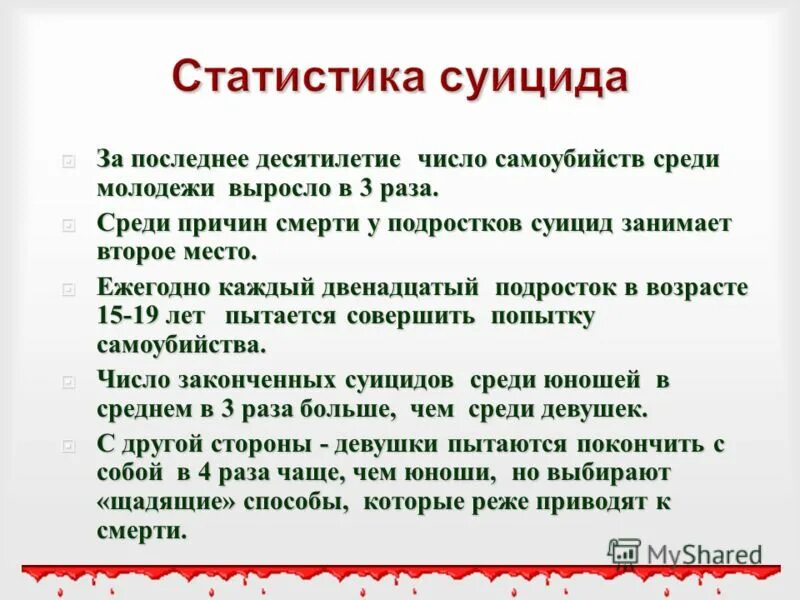 Статистика суицида

За последнее десятилетие число самоубийств среди молодежи выросло в 3 раза.

Среди причин смерти у подростков суицид занимает второе место.

Ежегодно каждый двенадцатый подросток в возрасте 15-19 лет пытается совершить попытку самоубийства.

Число законченных суицидов среди юношей в среднем в 3 раза больше, чем среди девушек.

С другой стороны - девушки пытаются покончить с собой в 4 раза чаще, чем юноши, но выбирают «щадящие» способы, которые реже приводят к смерти.

MyShared